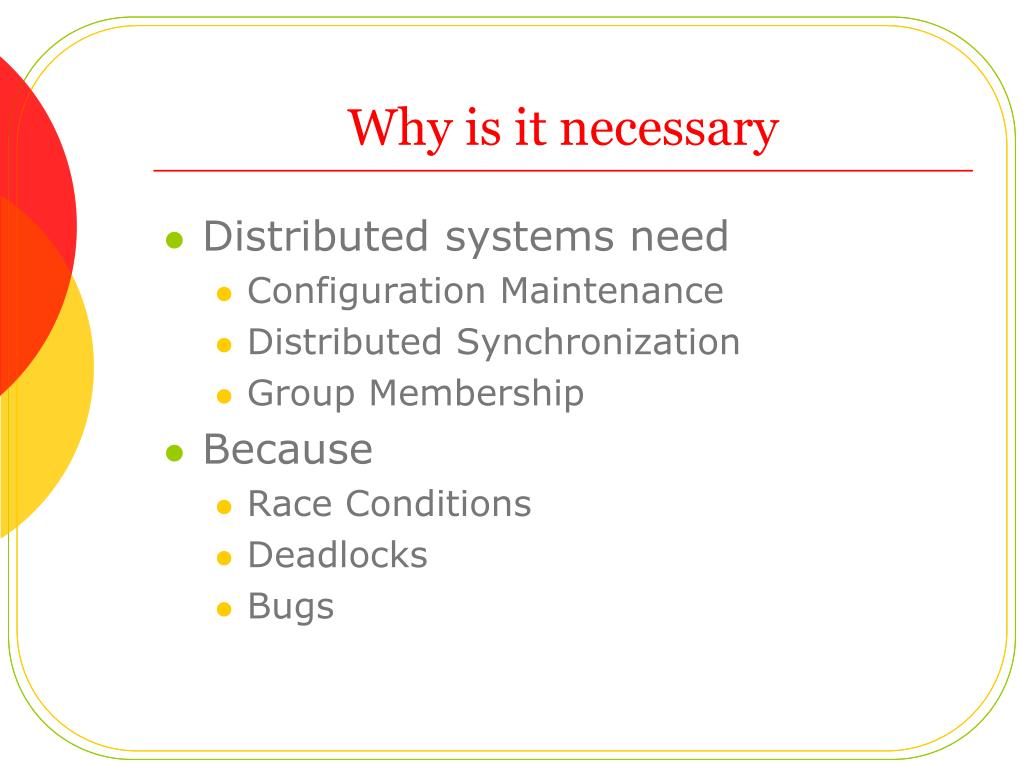 Why is it necessary

- Distributed systems need
  - Configuration Maintenance
  - Distributed Synchronization
  - Group Membership
- Because
  - Race Conditions
  - Deadlocks
  - Bugs